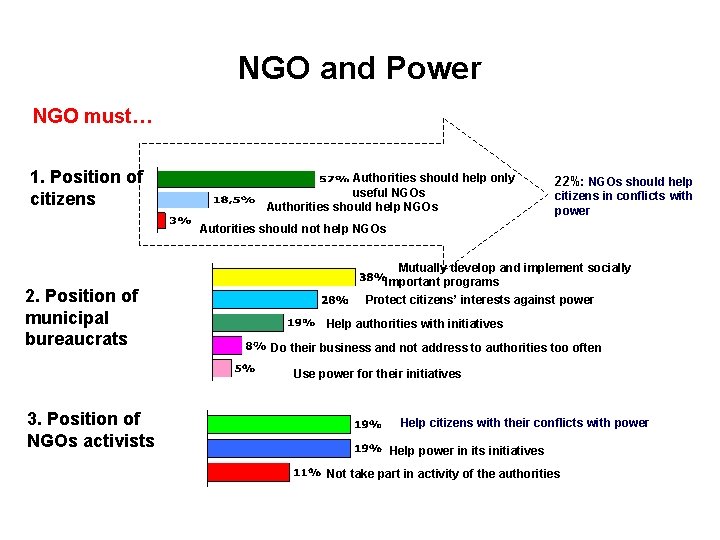 NGO and Power

NGO must…

1. Position of citizens

57% Authorities should help only useful NGOs

18,5% Authorities should help NGOs

3% Autorities should not help NGOs

22%: NGOs should help citizens in conflicts with power

2. Position of municipal bureaucrats

38% Mutually develop and implement socially important programs

28% Protect citizens' interests against power

19% Help authorities with initiatives

8% Do their business and not address to authorities too often

5% Use power for their initiatives

3. Position of NGOs activists

19% Help citizens with their conflicts with power

19% Help power in its initiatives

11% Not take part in activity of the authorities